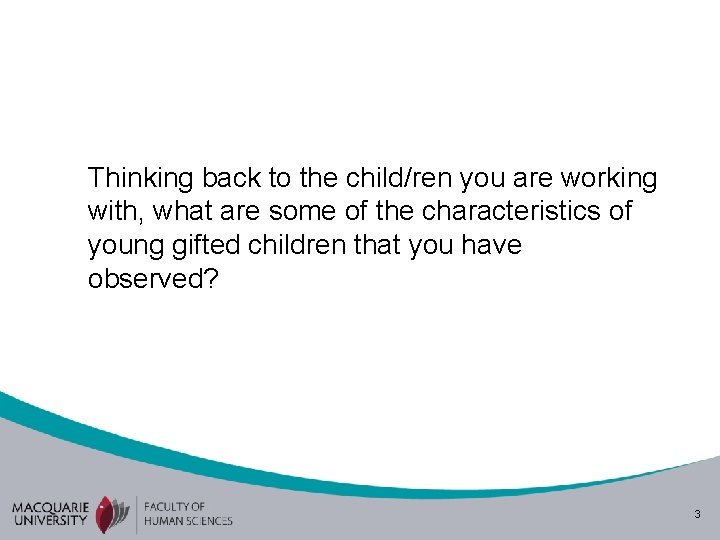 Thinking back to the child/ren you are working with, what are some of the characteristics of young gifted children that you have observed?

MACQUARIE UNIVERSITY

FACULTY OF HUMAN SCIENCES

3